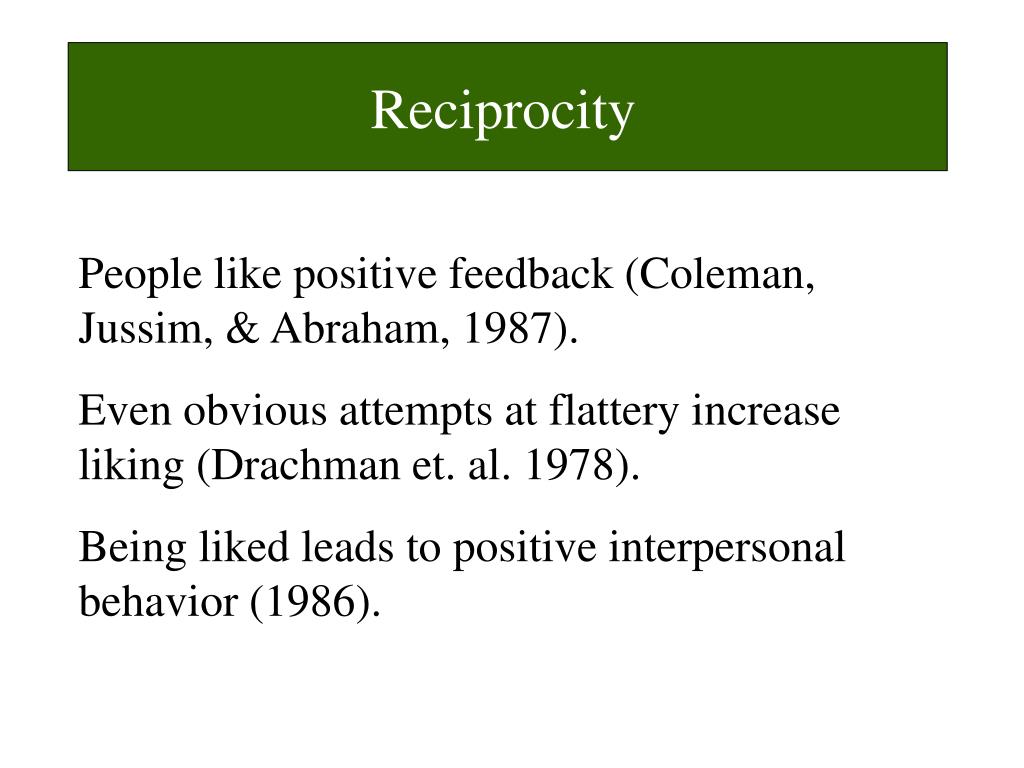 Reciprocity

People like positive feedback (Coleman, Jussim, & Abraham, 1987).

Even obvious attempts at flattery increase liking (Drachman et. al. 1978).

Being liked leads to positive interpersonal behavior (1986).